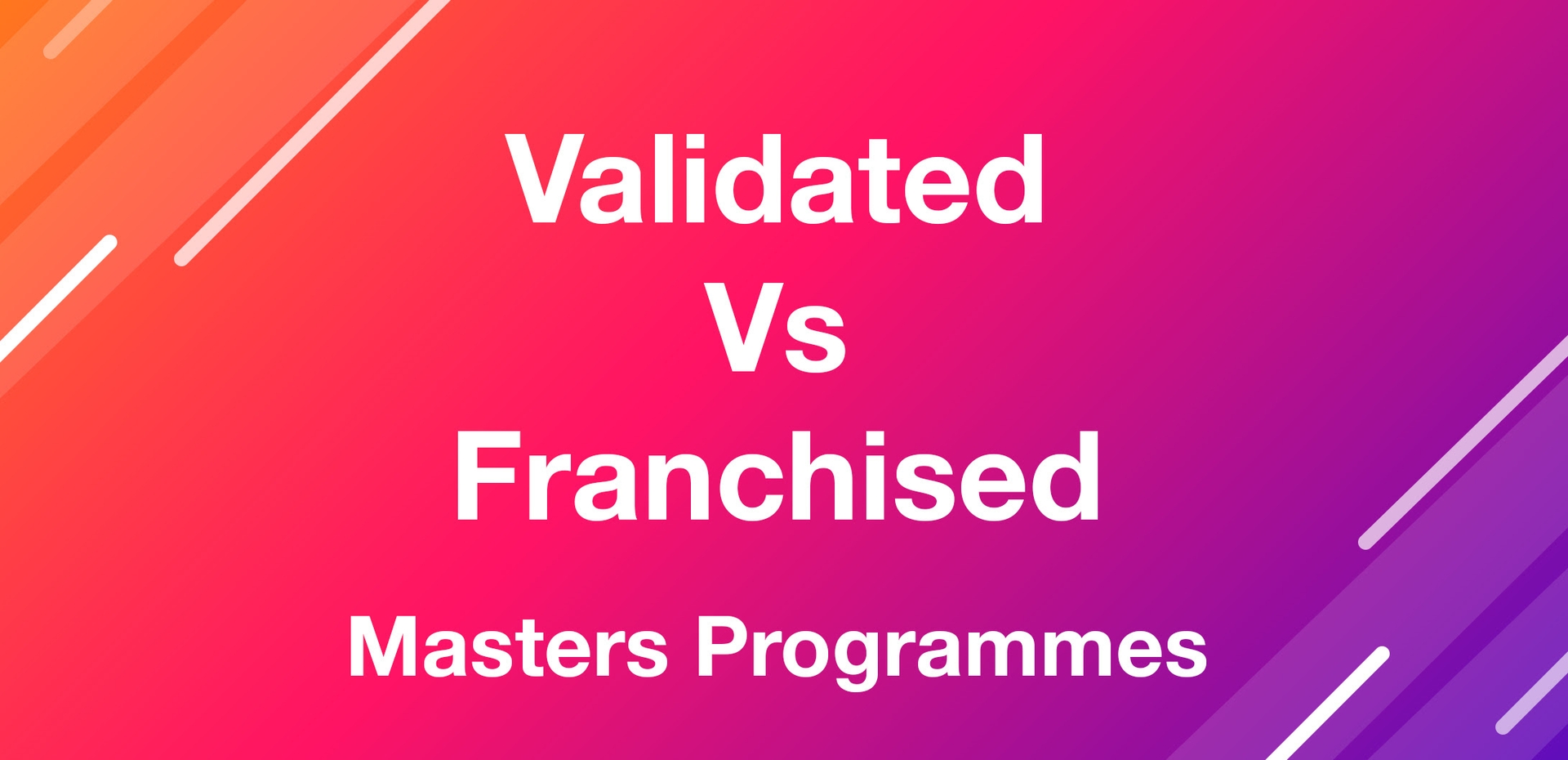 Validated
Vs
Franchised

Masters Programmes